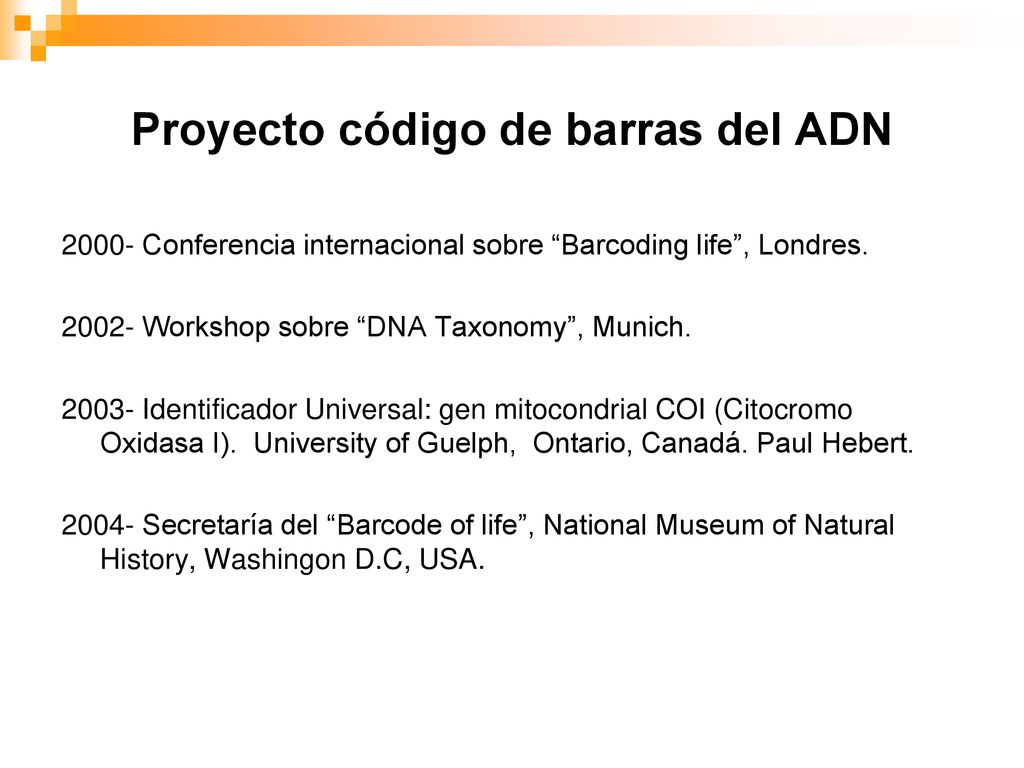 Proyecto código de barras del ADN

2000- Conferencia internacional sobre “Barcoding life”, Londres.

2002- Workshop sobre “DNA Taxonomy”, Munich.

2003- Identificador Universal: gen mitocondrial COI (Citocromo Oxidasa I). University of Guelph, Ontario, Canadá. Paul Hebert.

2004- Secretaría del “Barcode of life”, National Museum of Natural History, Washingon D.C, USA.